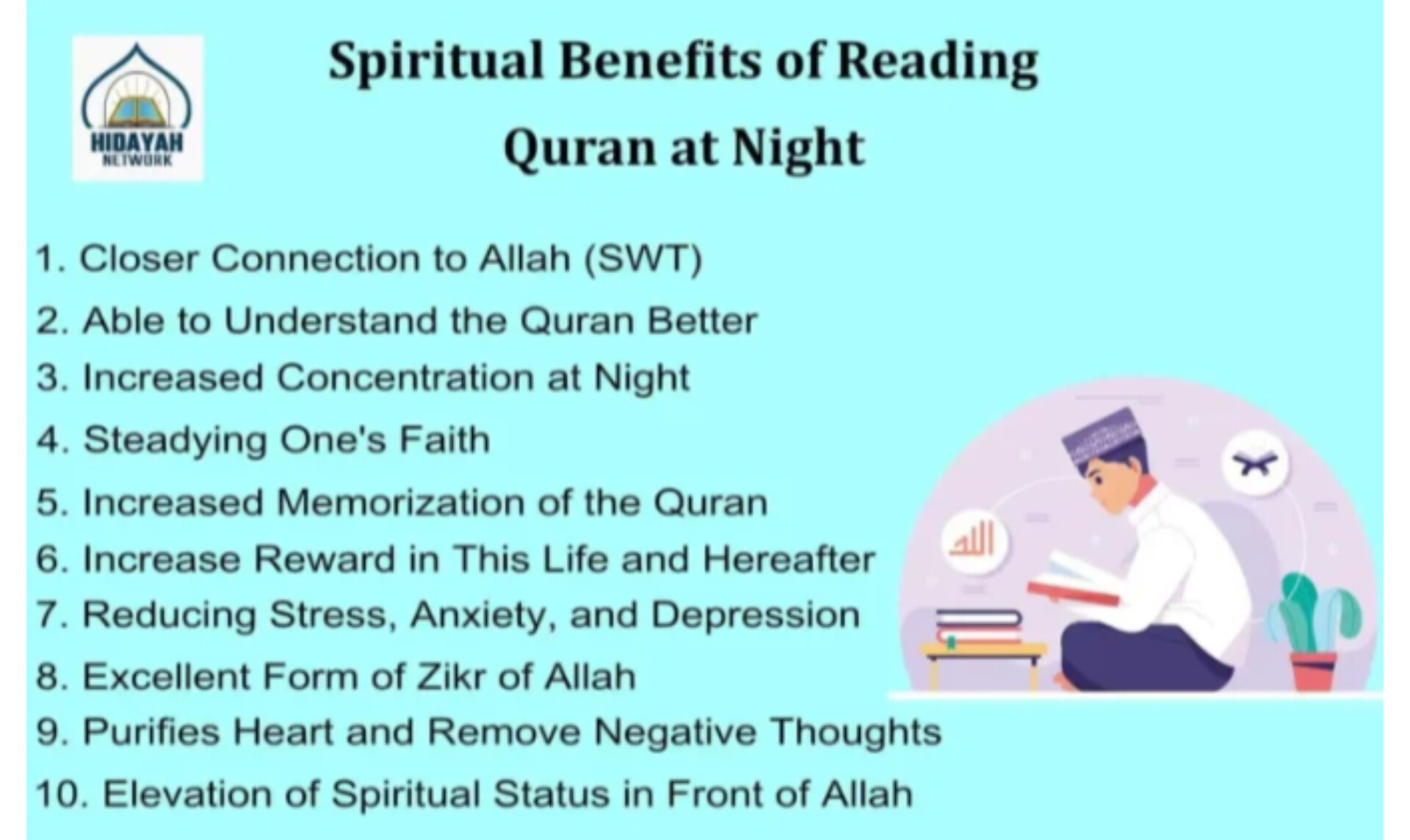 HIDAYAH
NETWORK

Spiritual Benefits of Reading Quran at Night

1. Closer Connection to Allah (SWT)
2. Able to Understand the Quran Better
3. Increased Concentration at Night
4. Steadying One's Faith
5. Increased Memorization of the Quran
6. Increase Reward in This Life and Hereafter
7. Reducing Stress, Anxiety, and Depression
8. Excellent Form of Zikr of Allah
9. Purifies Heart and Remove Negative Thoughts
10. Elevation of Spiritual Status in Front of Allah

الله